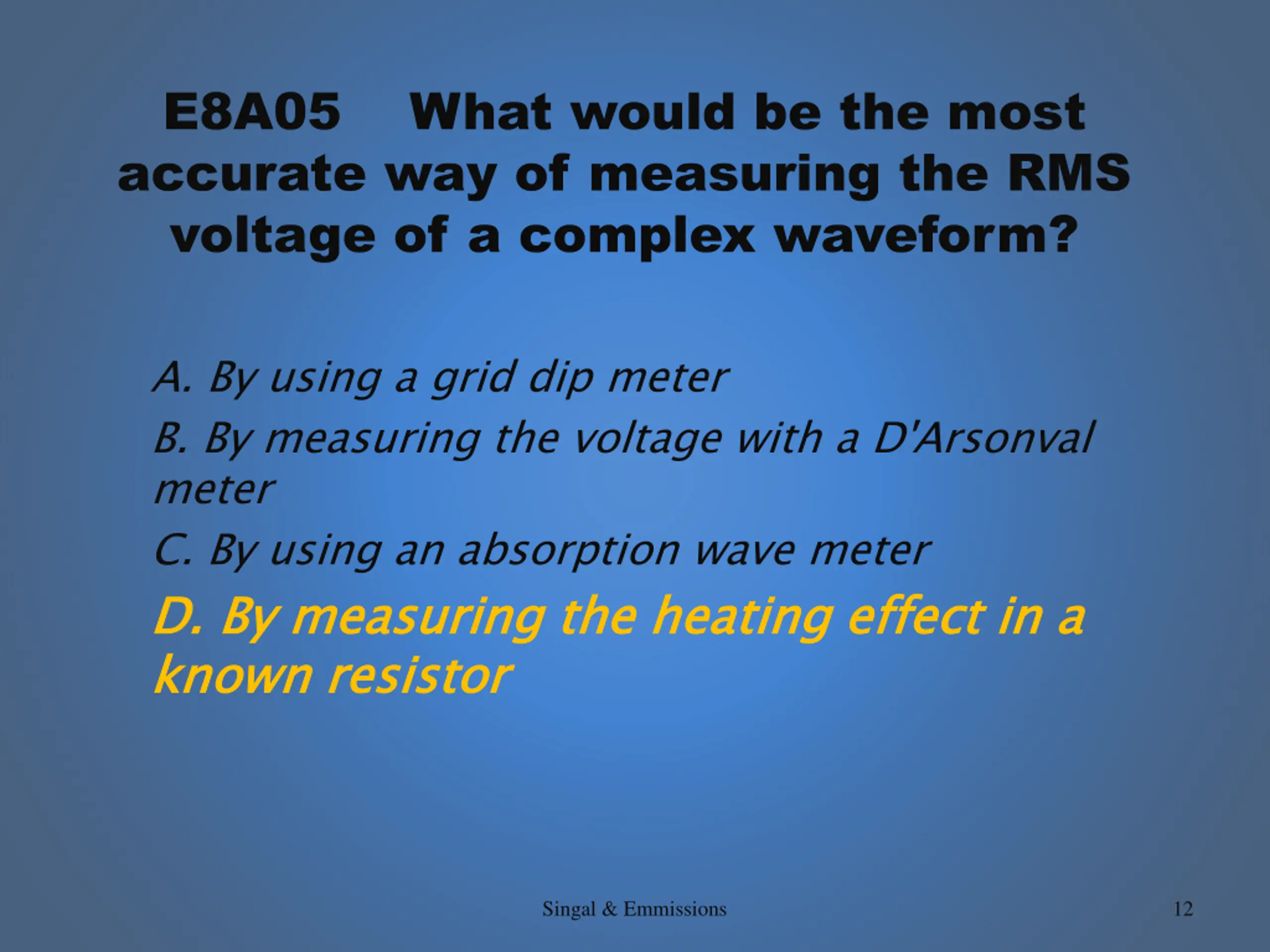 E8A05 What would be the most accurate way of measuring the RMS voltage of a complex waveform?

A. By using a grid dip meter

B. By measuring the voltage with a D'Arsonval meter

C. By using an absorption wave meter

D. By measuring the heating effect in a known resistor

Singal & Emmissions

12